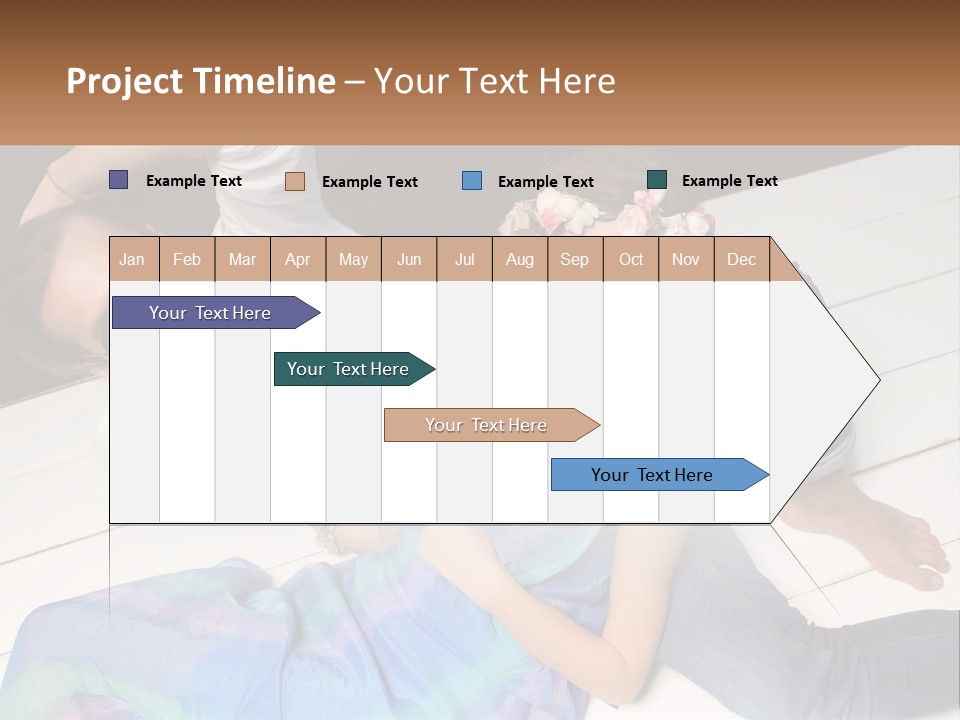 Project Timeline – Your Text Here

Example Text
Example Text
Example Text
Example Text

| Jan | Feb | Mar | Apr | May | Jun | Jul | Aug | Sep | Oct | Nov | Dec |
|---|---|---|---|---|---|---|---|---|---|---|---|

Your Text Here

Your Text Here

Your Text Here

Your Text Here